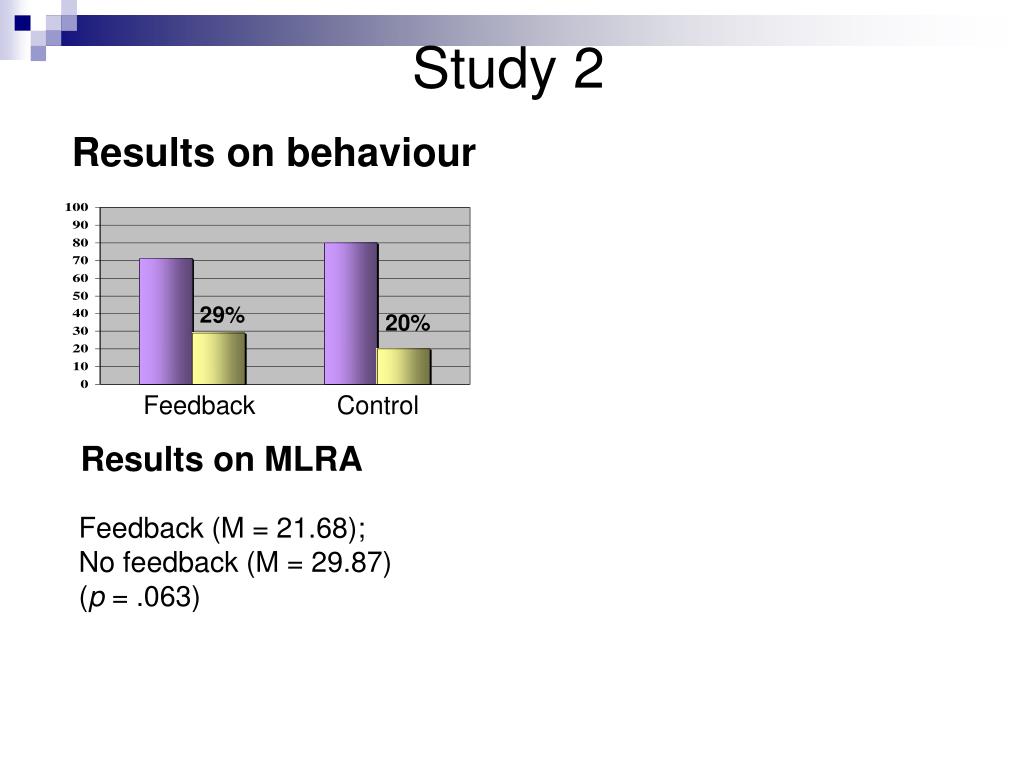 Study 2

Results on behaviour

100
90
80
70
60
50
40
30
20
10
0

29%

20%

Feedback Control

Results on MLRA

Feedback (M = 21.68);
No feedback (M = 29.87)
($p$ = .063)